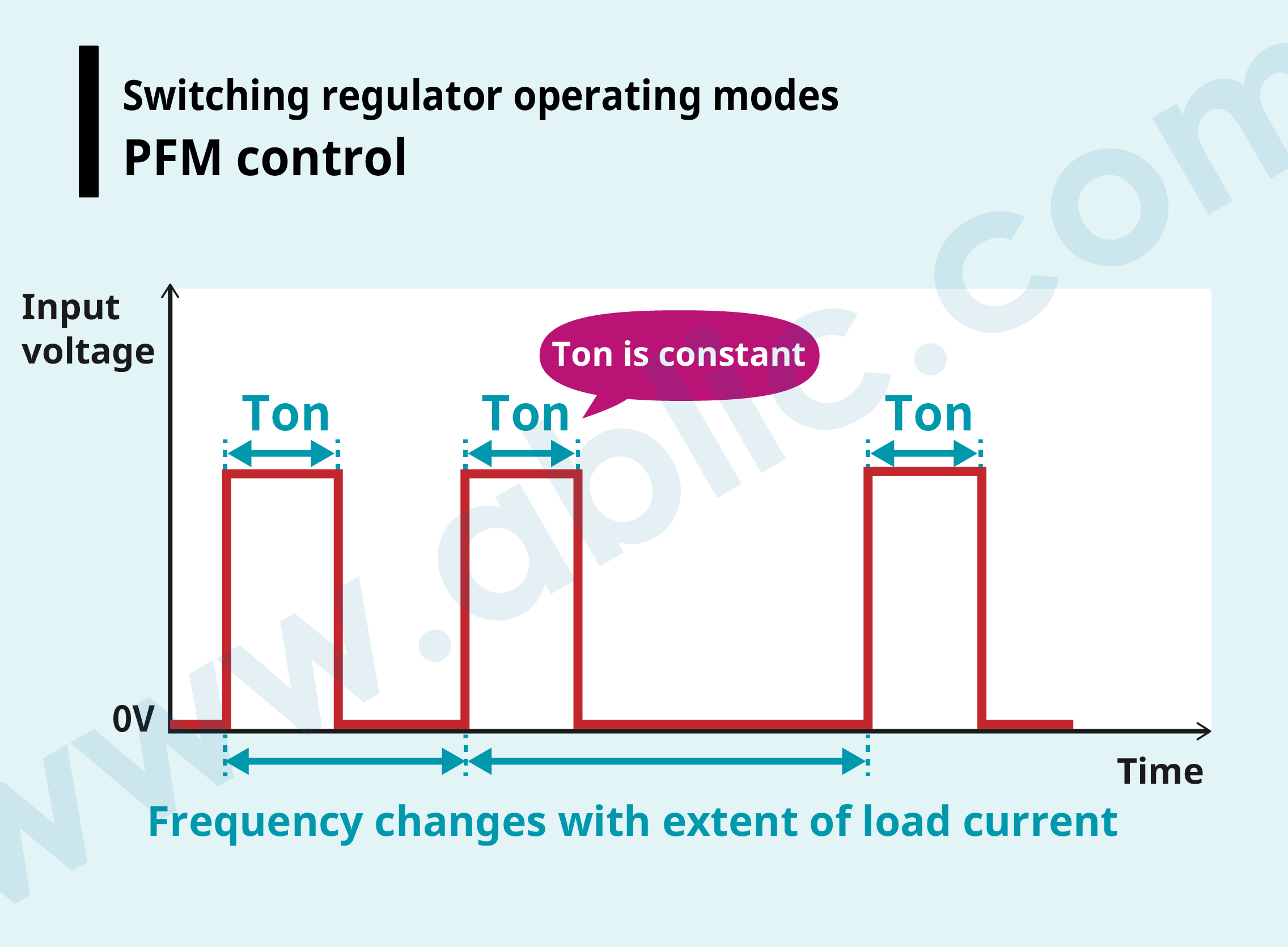 Switching regulator operating modes
PFM control

Input voltage

Ton is constant

Ton

Ton

Ton

0V

Time

Frequency changes with extent of load current

www.ablic.com